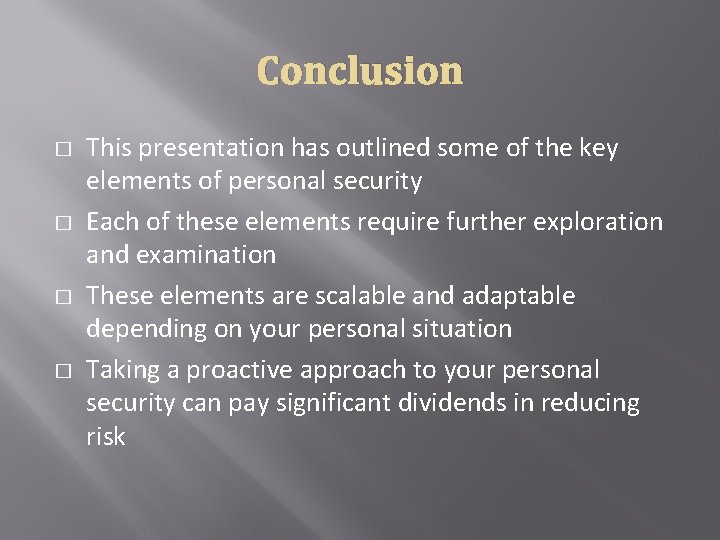 Conclusion

□ This presentation has outlined some of the key elements of personal security

□ Each of these elements require further exploration and examination

□ These elements are scalable and adaptable depending on your personal situation

□ Taking a proactive approach to your personal security can pay significant dividends in reducing risk